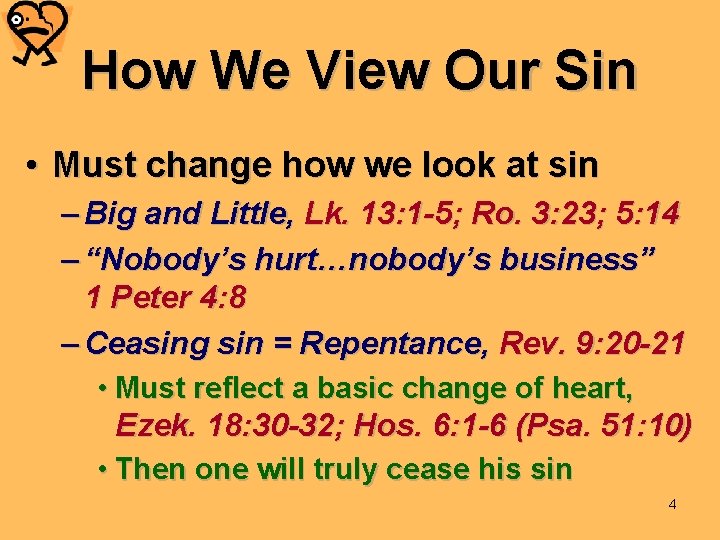 How We View Our Sin

• Must change how we look at sin

– Big and Little, Lk. 13:1-5; Ro. 3:23; 5:14

– “Nobody’s hurt…nobody’s business” 1 Peter 4:8

– Ceasing sin = Repentance, Rev. 9:20-21

• Must reflect a basic change of heart, Ezek. 18:30-32; Hos. 6:1-6 (Psa. 51:10)

• Then one will truly cease his sin

4